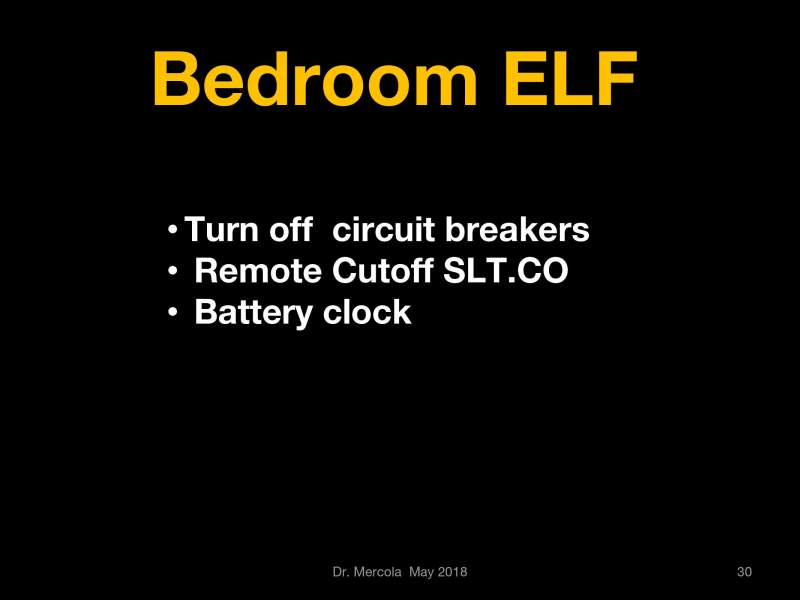 Bedroom ELF

• Turn off circuit breakers
• Remote Cutoff SLT.CO
• Battery clock

Dr. Mercola May 2018

30